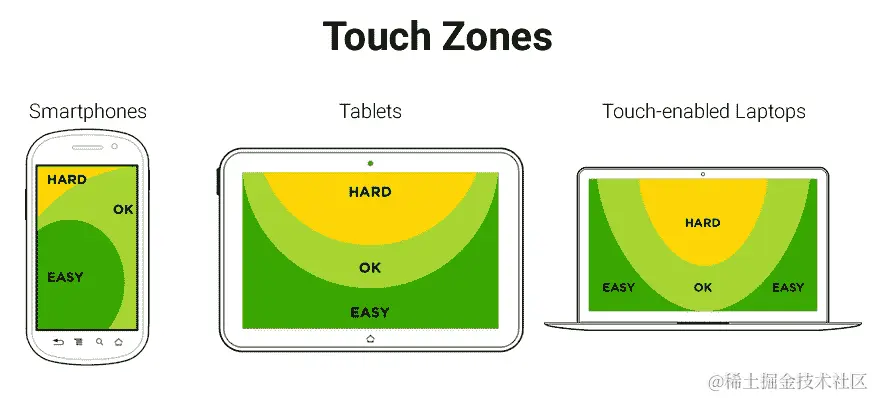 Touch Zones

Smartphones

HARD

OK

EASY

Tablets

HARD

OK

EASY

Touch-enabled Laptops

HARD

EASY

OK

EASY

@稀土掘金技术社区